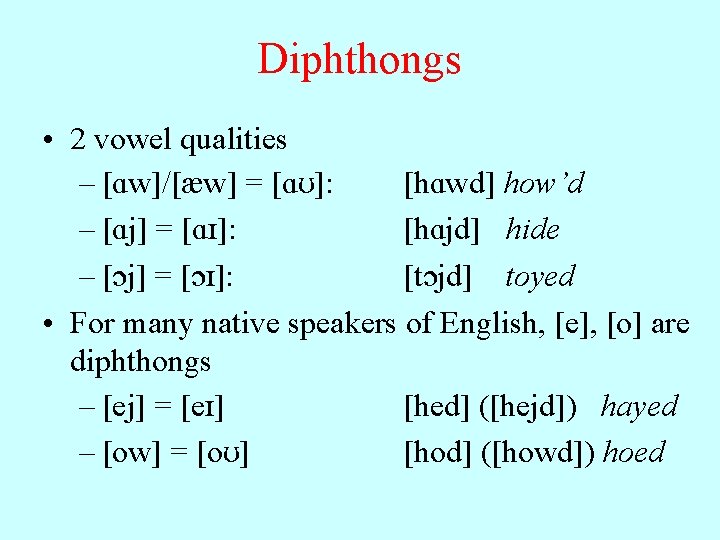 Diphthongs

• 2 vowel qualities
– [ɑw]/[æw] = [ɑʊ]: [hɑwd] how'd
– [ɑj] = [ɑɪ]: [hɑjd] hide
– [ɔj] = [ɔɪ]: [tɔjd] toyed

• For many native speakers of English, [e], [o] are diphthongs
– [ej] = [eɪ] [hed] ([hejd]) hayed
– [ow] = [oʊ] [hod] ([howd]) hoed